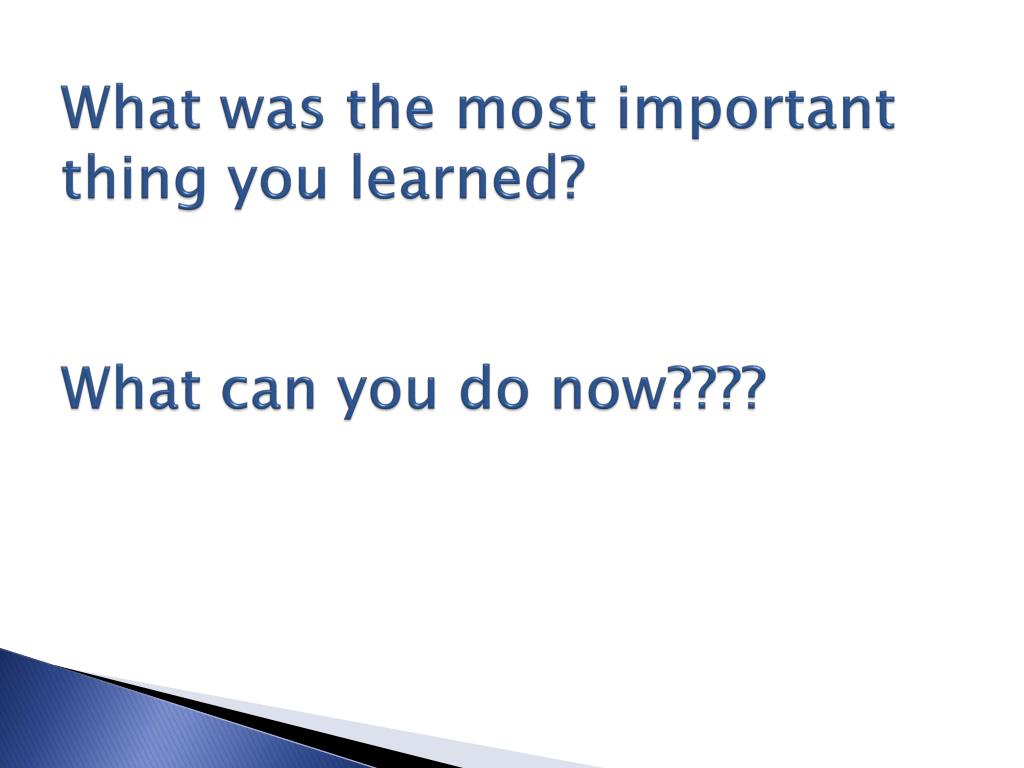 What was the most important thing you learned?

What can you do now????